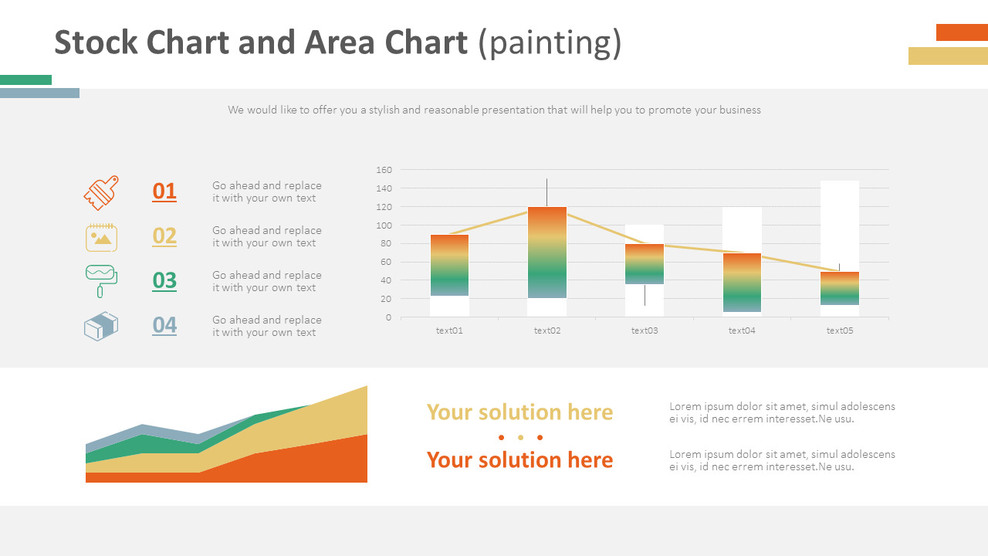 Stock Chart and Area Chart (painting)

We would like to offer you a stylish and reasonable presentation that will help you to promote your business

01 Go ahead and replace it with your own text

02 Go ahead and replace it with your own text

03 Go ahead and replace it with your own text

04 Go ahead and replace it with your own text

160
140
120
100
80
60
40
20
0

text01 text02 text03 text04 text05

Your solution here

Your solution here

Lorem ipsum dolor sit amet, simul adolescens ei vis, id nec errem interesset.Ne usu.

Lorem ipsum dolor sit amet, simul adolescens ei vis, id nec errem interesset.Ne usu.